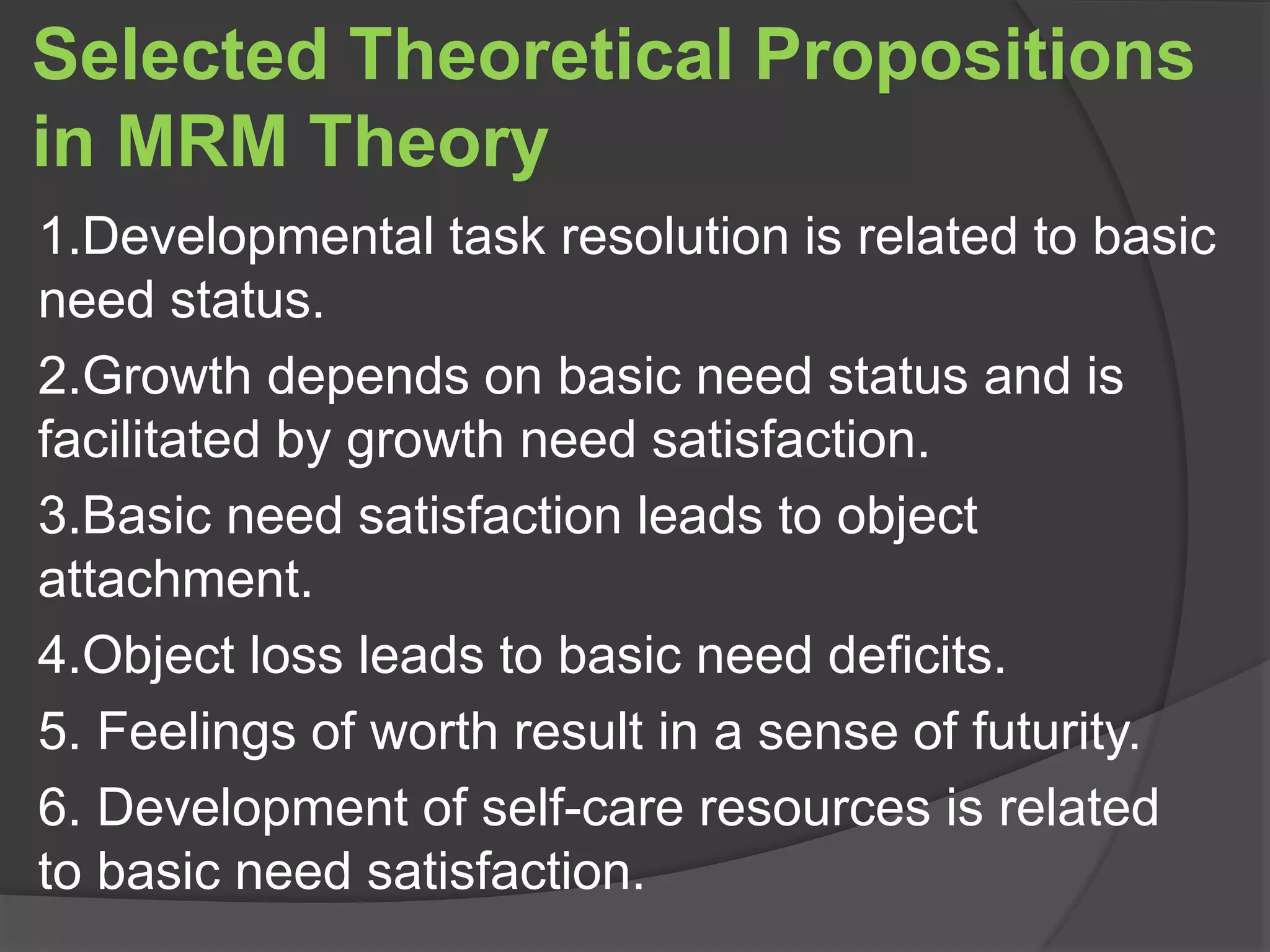 Selected Theoretical Propositions in MRM Theory

1.Developmental task resolution is related to basic need status.

2.Growth depends on basic need status and is facilitated by growth need satisfaction.

3.Basic need satisfaction leads to object attachment.

4.Object loss leads to basic need deficits.

5. Feelings of worth result in a sense of futurity.

6. Development of self-care resources is related to basic need satisfaction.